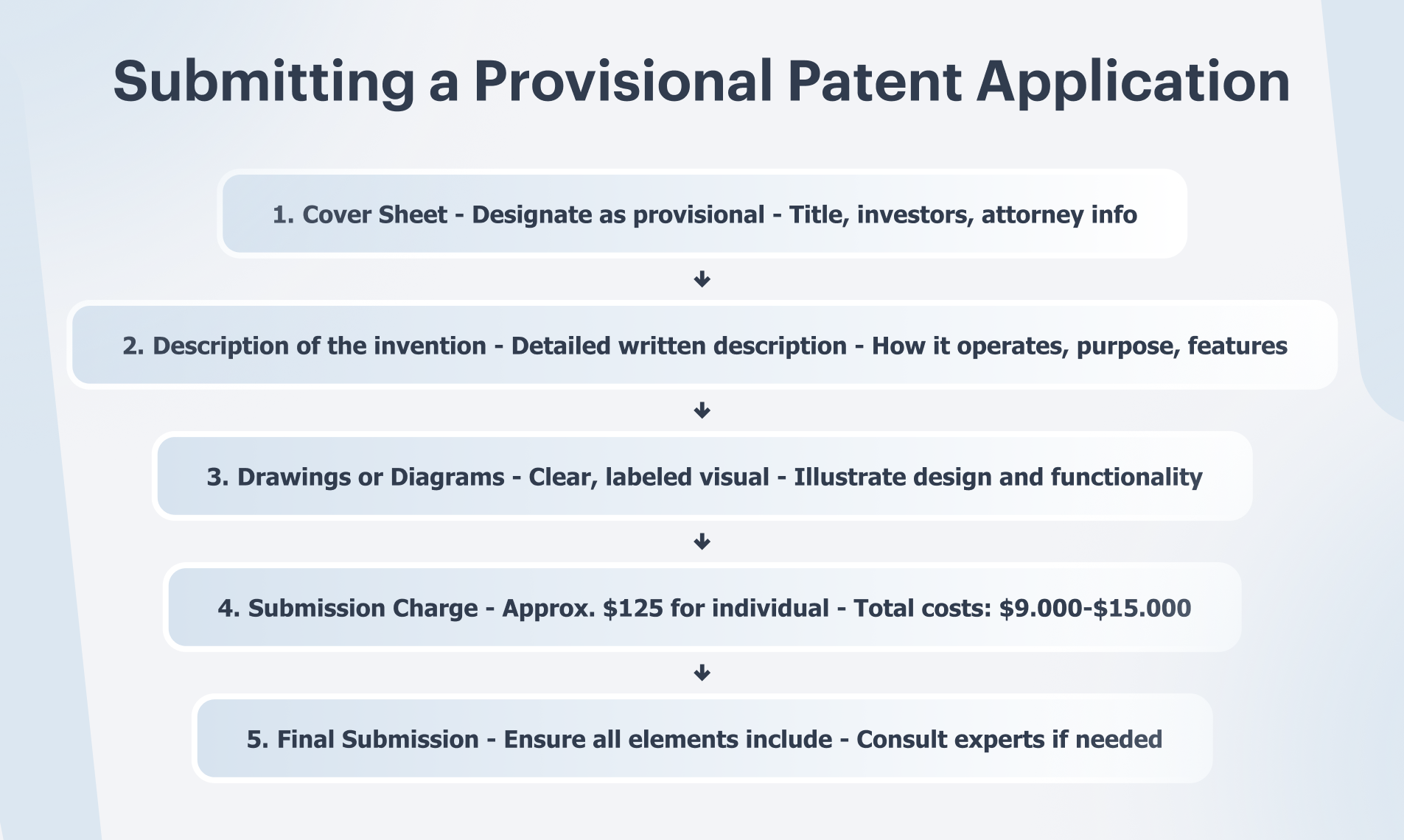 Submitting a Provisional Patent Application

1. Cover Sheet - Designate as provisional - Title, investors, attorney info

2. Description of the invention - Detailed written description - How it operates, purpose, features

3. Drawings or Diagrams - Clear, labeled visual - Illustrate design and functionality

4. Submission Charge - Approx. \$125 for individual - Total costs: \$9.000-\$15.000

5. Final Submission - Ensure all elements include - Consult experts if needed